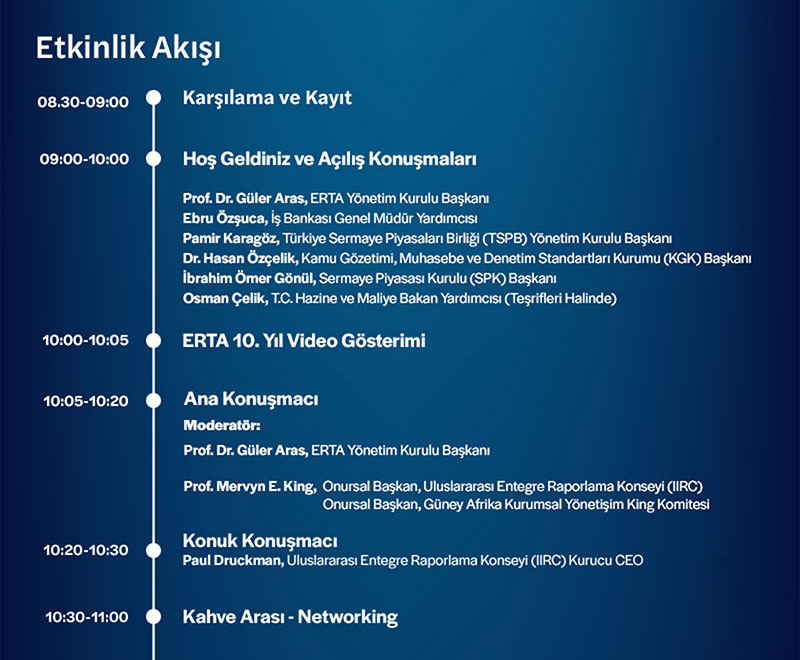 Etkinlik Akışı

08.30-09:00 Karşılama ve Kayıt

09:00-10:00 Hoş Geldiniz ve Açılış Konuşmaları

Prof. Dr. Güler Aras, ERTA Yönetim Kurulu Başkanı
Ebru Özşuca, İş Bankası Genel Müdür Yardımcısı
Pamir Karagöz, Türkiye Sermaye Piyasaları Birliği (TSPB) Yönetim Kurulu Başkanı
Dr. Hasan Özçelik, Kamu Gözetimi, Muhasebe ve Denetim Standartları Kurumu (KGK) Başkanı
İbrahim Ömer Gönül, Sermaye Piyasası Kurulu (SPK) Başkanı
Osman Çelik, T.C. Hazine ve Maliye Bakan Yardımcısı (Teşrifleri Halinde)

10:00-10:05 ERTA 10. Yıl Video Gösterimi

10:05-10:20 Ana Konuşmacı
Moderatör:
Prof. Dr. Güler Aras, ERTA Yönetim Kurulu Başkanı

Prof. Mervyn E. King, Onursal Başkan, Uluslararası Entegre Raporlama Konseyi (IIRC)
Onursal Başkan, Güney Afrika Kurumsal Yönetişim King Komitesi

10:20-10:30 Konuk Konuşmacı
Paul Druckman, Uluslararası Entegre Raporlama Konseyi (IIRC) Kurucu CEO

10:30-11:00 Kahve Arası - Networking